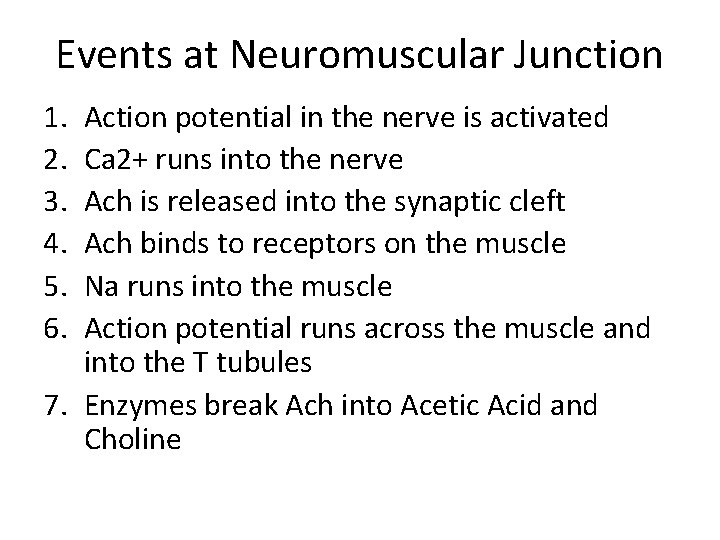 Events at Neuromuscular Junction

1. Action potential in the nerve is activated
2. Ca2+ runs into the nerve
3. Ach is released into the synaptic cleft
4. Ach binds to receptors on the muscle
5. Na runs into the muscle
6. Action potential runs across the muscle and into the T tubules
7. Enzymes break Ach into Acetic Acid and Choline